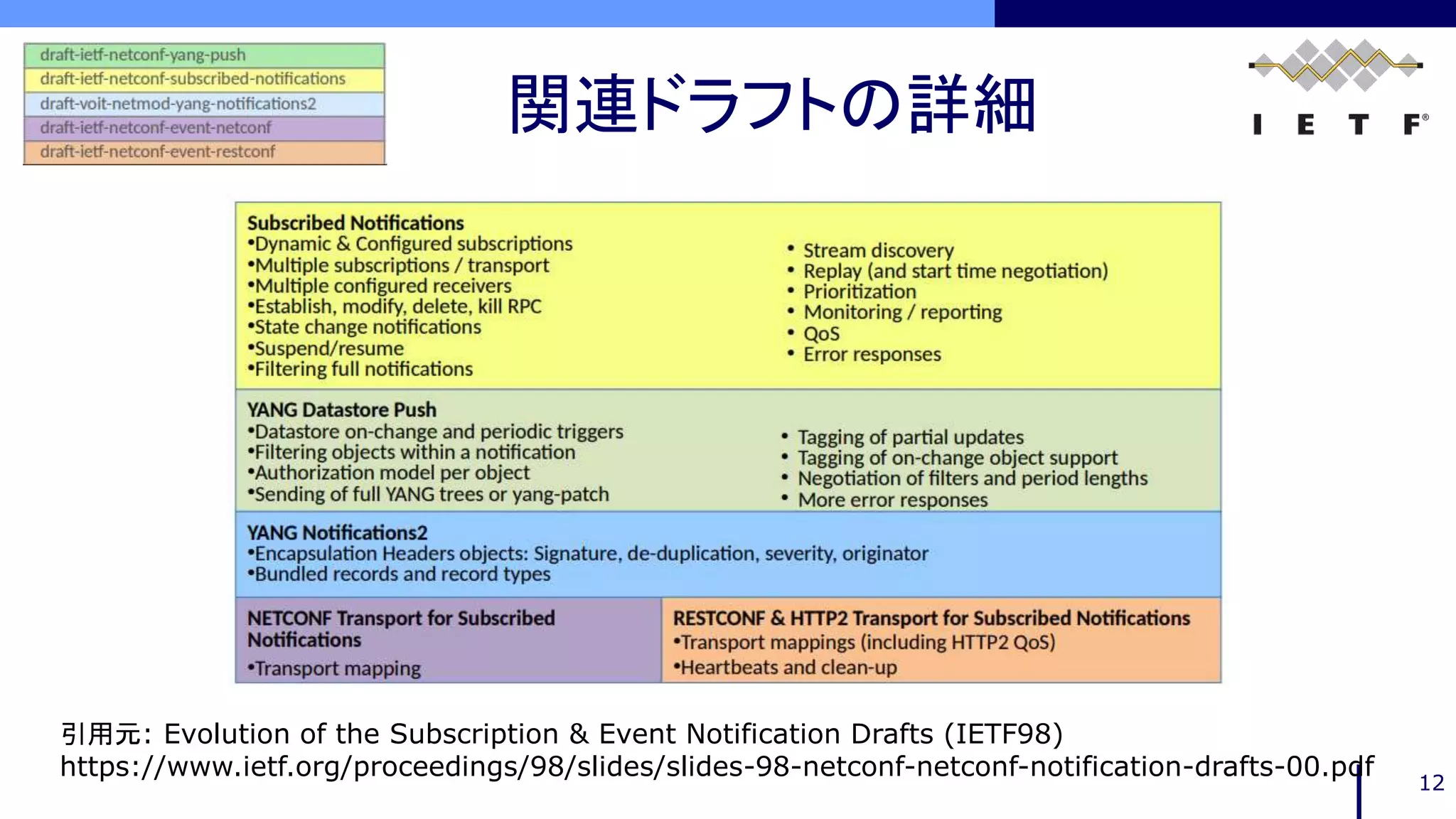 draft-ietf-netconf-yang-push
draft-ietf-netconf-subscribed-notifications
draft-voit-netmod-yang-notifications2
draft-ietf-netconf-event-netconf
draft-ietf-netconf-event-restconf

関連ドラフトの詳細

I E T F®

Subscribed Notifications
•Dynamic & Configured subscriptions
•Multiple subscriptions / transport
•Multiple configured receivers
•Establish, modify, delete, kill RPC
•State change notifications
•Suspend/resume
•Filtering full notifications

• Stream discovery
• Replay (and start time negotiation)
• Prioritization
• Monitoring / reporting
• QoS
• Error responses

YANG Datastore Push
•Datastore on-change and periodic triggers
•Filtering objects within a notification
•Authorization model per object
•Sending of full YANG trees or yang-patch

• Tagging of partial updates
• Tagging of on-change object support
• Negotiation of filters and period lengths
• More error responses

YANG Notifications2
•Encapsulation Headers objects: Signature, de-duplication, severity, originator
•Bundled records and record types

NETCONF Transport for Subscribed Notifications
•Transport mapping

RESTCONF & HTTP2 Transport for Subscribed Notifications
•Transport mappings (including HTTP2 QoS)
•Heartbeats and clean-up

引用元: Evolution of the Subscription & Event Notification Drafts (IETF98)
https://www.ietf.org/proceedings/98/slides/slides-98-netconf-netconf-notification-drafts-00.pdf

12